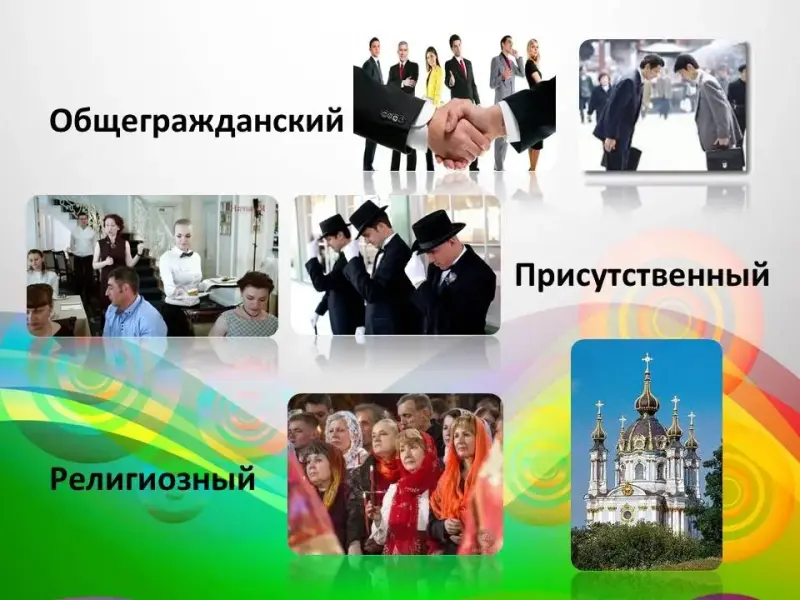 Общегражданский

Присутственный

Религиозный